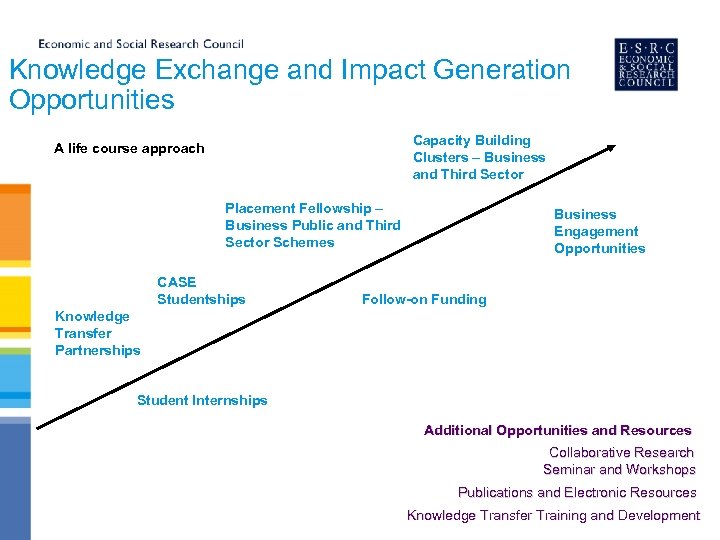 Economic and Social Research Council

E·S·R·C ECONOMIC & SOCIAL RESEARCH COUNCIL

Knowledge Exchange and Impact Generation Opportunities

A life course approach

Capacity Building Clusters – Business and Third Sector

Placement Fellowship – Business Public and Third Sector Schemes

Business Engagement Opportunities

CASE Studentships

Follow-on Funding

Knowledge Transfer Partnerships

Student Internships

Additional Opportunities and Resources

Collaborative Research Seminar and Workshops

Publications and Electronic Resources

Knowledge Transfer Training and Development